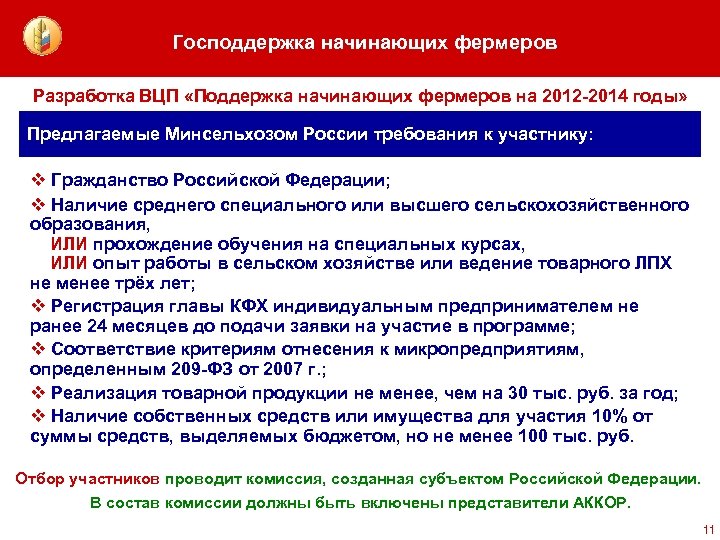 Господдержка начинающих фермеров

Разработка ВЦП «Поддержка начинающих фермеров на 2012-2014 годы»

Предлагаемые Минсельхозом России требования к участнику:

❖ Гражданство Российской Федерации;

❖ Наличие среднего специального или высшего сельскохозяйственного образования,
ИЛИ прохождение обучения на специальных курсах,
ИЛИ опыт работы в сельском хозяйстве или ведение товарного ЛПХ не менее трёх лет;

❖ Регистрация главы КФХ индивидуальным предпринимателем не ранее 24 месяцев до подачи заявки на участие в программе;

❖ Соответствие критериям отнесения к микропредприятиям, определенным 209-ФЗ от 2007 г.;

❖ Реализация товарной продукции не менее, чем на 30 тыс. руб. за год;

❖ Наличие собственных средств или имущества для участия 10% от суммы средств, выделяемых бюджетом, но не менее 100 тыс. руб.

Отбор участников проводит комиссия, созданная субъектом Российской Федерации.
В состав комиссии должны быть включены представители АККОР.

11